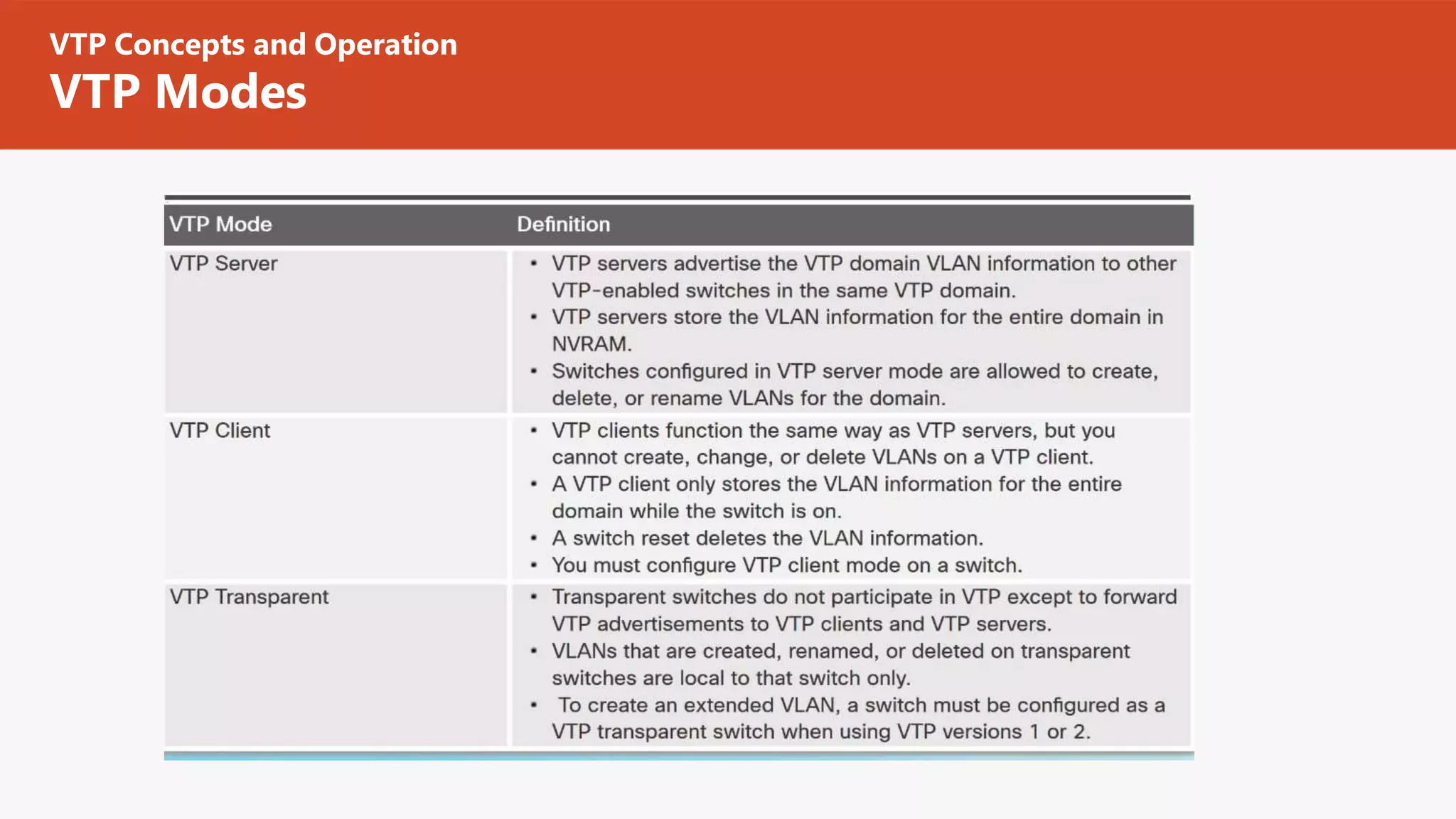 VTP Concepts and Operation
VTP Modes

| VTP Mode | Definition |
|---|---|
| VTP Server | • VTP servers advertise the VTP domain VLAN information to other VTP-enabled switches in the same VTP domain. • VTP servers store the VLAN information for the entire domain in NVRAM. • Switches configured in VTP server mode are allowed to create, delete, or rename VLANs for the domain. |
| VTP Client | • VTP clients function the same way as VTP servers, but you cannot create, change, or delete VLANs on a VTP client. • A VTP client only stores the VLAN information for the entire domain while the switch is on. • A switch reset deletes the VLAN information. • You must configure VTP client mode on a switch. |
| VTP Transparent | • Transparent switches do not participate in VTP except to forward VTP advertisements to VTP clients and VTP servers. • VLANs that are created, renamed, or deleted on transparent switches are local to that switch only. • To create an extended VLAN, a switch must be configured as a VTP transparent switch when using VTP versions 1 or 2. |